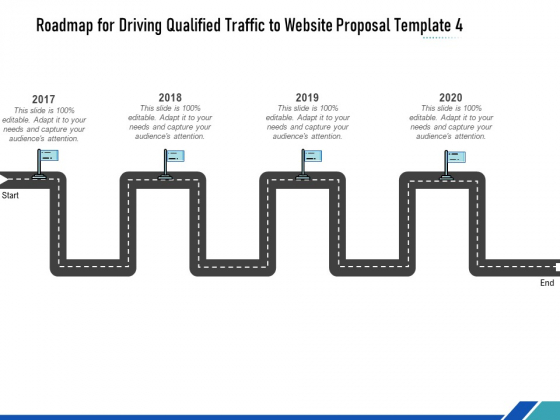 Roadmap for Driving Qualified Traffic to Website Proposal Template 4

2017
This slide is 100% editable. Adapt it to your needs and capture your audience's attention.

2018
This slide is 100% editable. Adapt it to your needs and capture your audience's attention.

2019
This slide is 100% editable. Adapt it to your needs and capture your audience's attention.

2020
This slide is 100% editable. Adapt it to your needs and capture your audience's attention.

Start

End